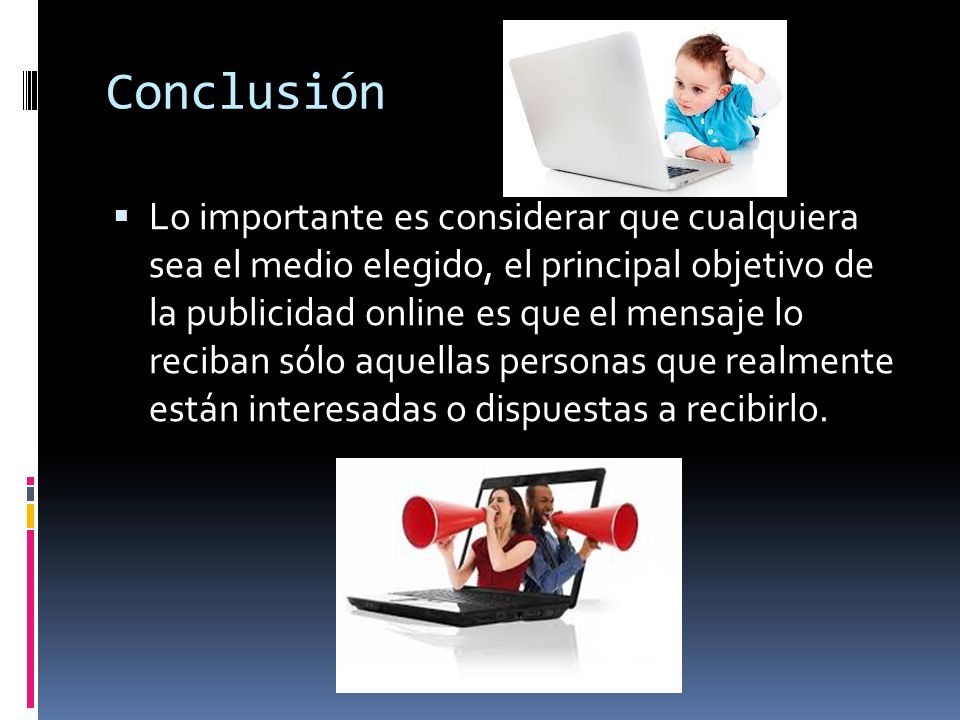 Conclusión

▪ Lo importante es considerar que cualquiera sea el medio elegido, el principal objetivo de la publicidad online es que el mensaje lo reciban sólo aquellas personas que realmente están interesadas o dispuestas a recibirlo.